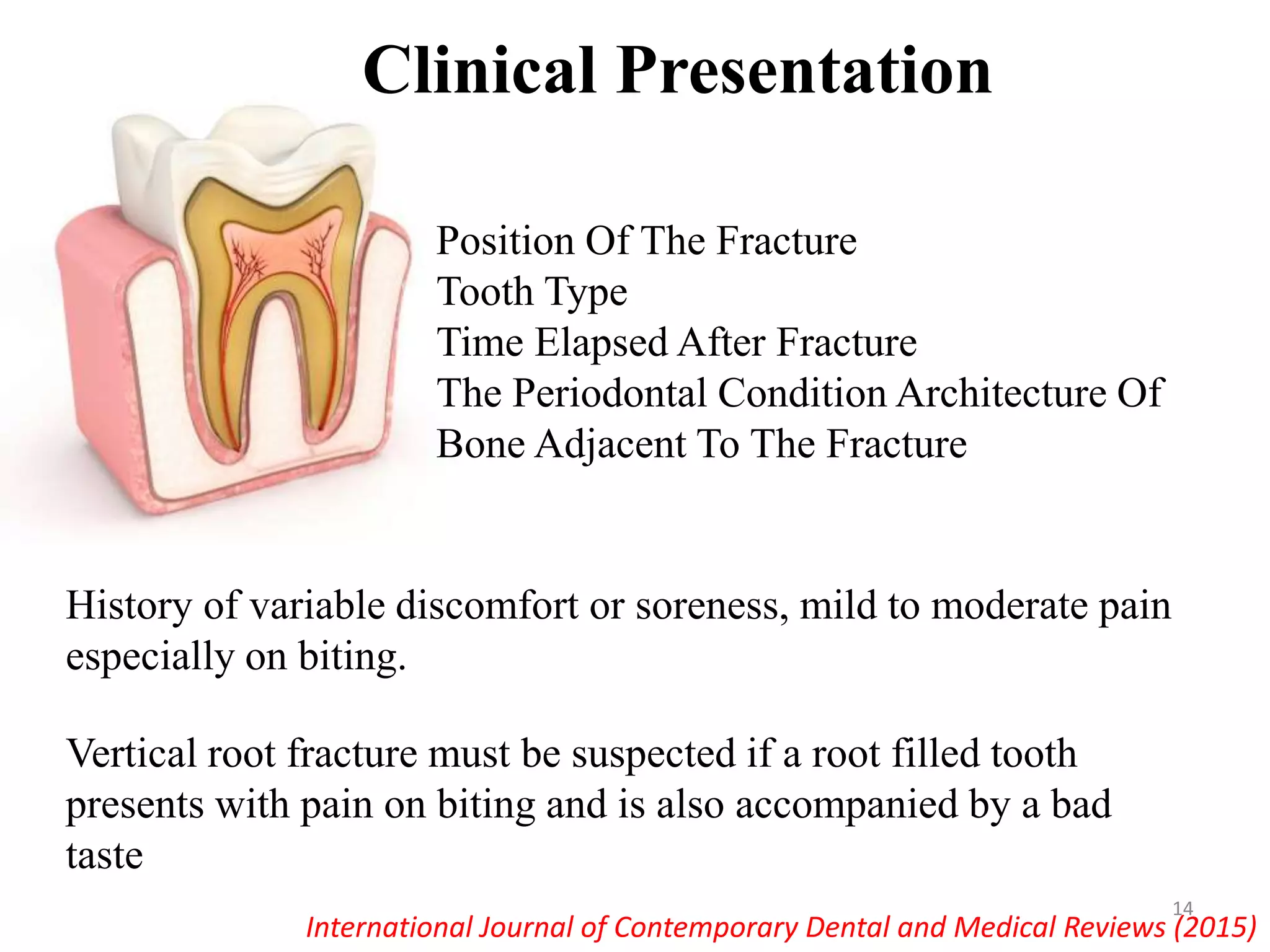 Clinical Presentation

Position Of The Fracture
Tooth Type
Time Elapsed After Fracture
The Periodontal Condition Architecture Of Bone Adjacent To The Fracture

History of variable discomfort or soreness, mild to moderate pain especially on biting.

Vertical root fracture must be suspected if a root filled tooth presents with pain on biting and is also accompanied by a bad taste

14

International Journal of Contemporary Dental and Medical Reviews (2015)